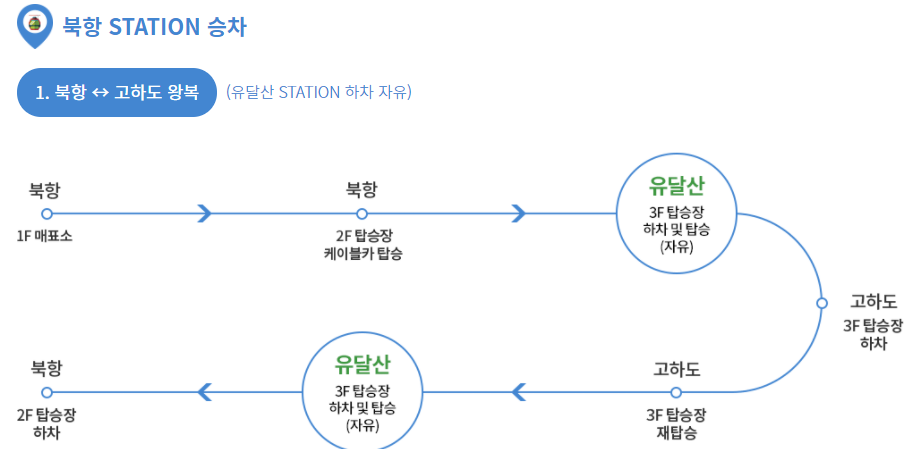 북항 STATION 승차

1. 북항 ↔ 고하도 왕복 (유달산 STATION 하차 자유)

북항
1F 매표소

북항
2F 탑승장
케이블카 탑승

유달산
3F 탑승장
하차 및 탑승
(자유)

고하도
3F 탑승장
하차

고하도
3F 탑승장
재탑승

유달산
3F 탑승장
하차 및 탑승
(자유)

북항
2F 탑승장
하차